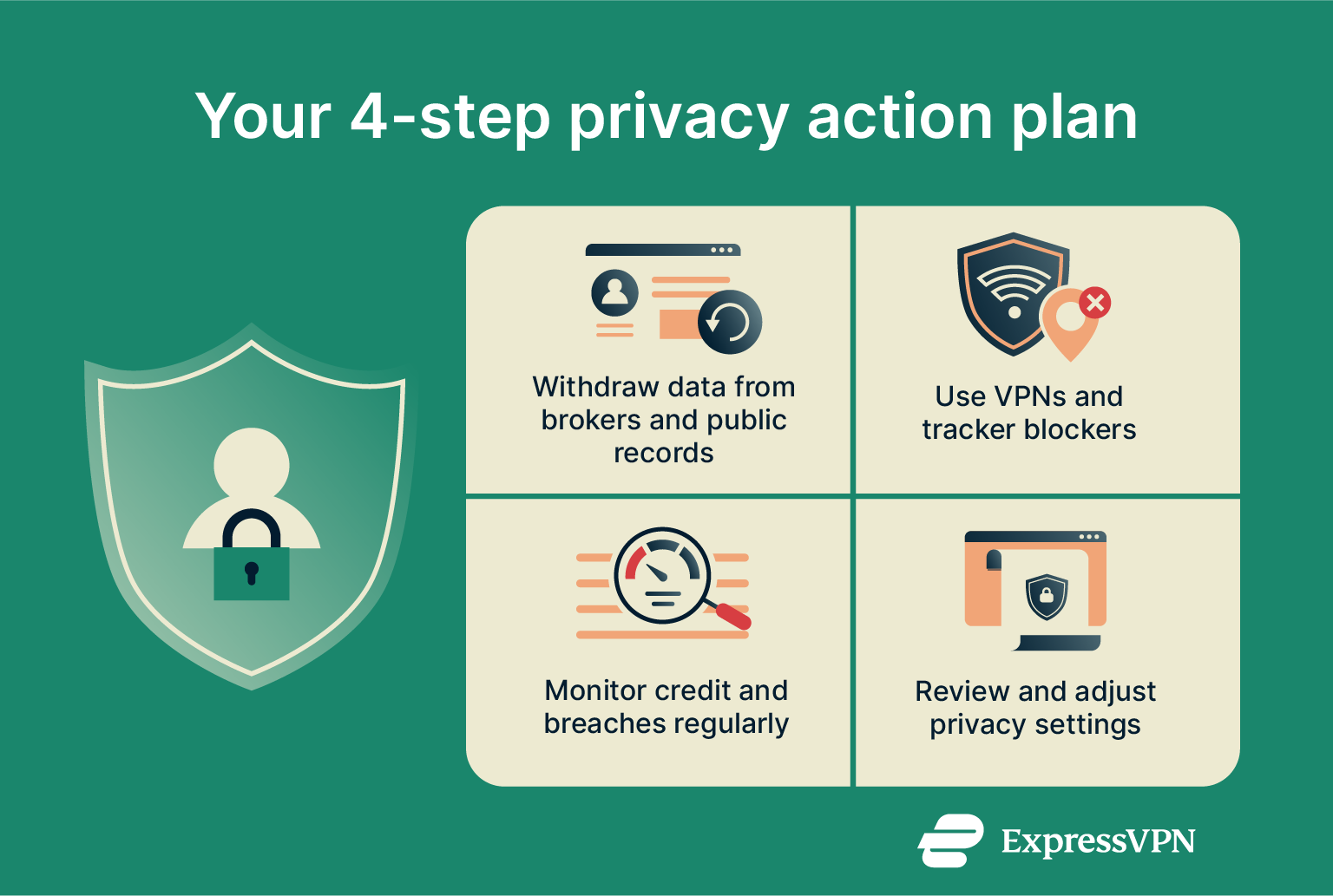 Your 4-step privacy action plan

Withdraw data from brokers and public records

Use VPNs and tracker blockers

Monitor credit and breaches regularly

Review and adjust privacy settings

ExpressVPN